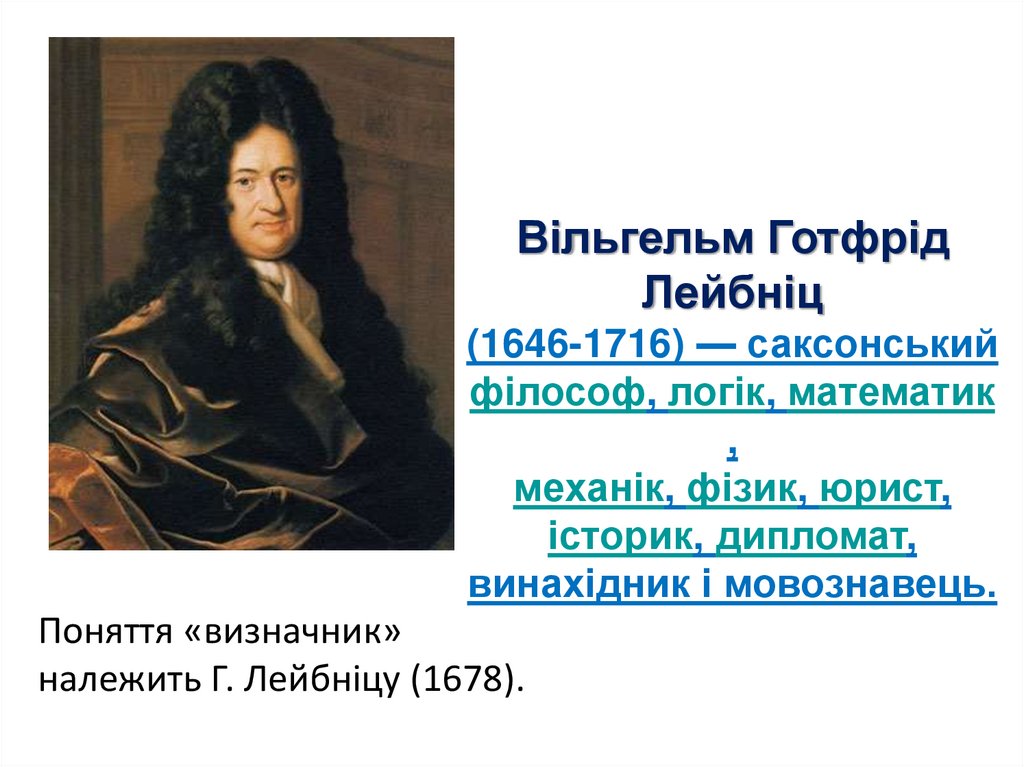 Вільгельм Готфрід Лейбніц
(1646-1716) — саксонський філософ, логік, математик,
механік, фізик, юрист, історик, дипломат, винахідник і мовознавець.

Поняття «визначник» належить Г. Лейбніцу (1678).